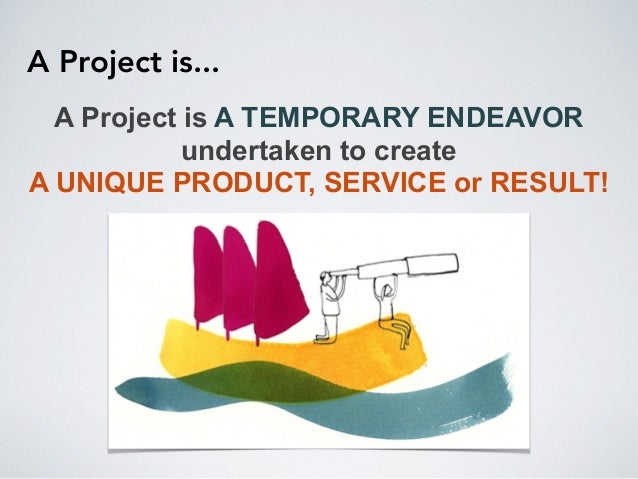 A Project is...

A Project is A TEMPORARY ENDEAVOR undertaken to create A UNIQUE PRODUCT, SERVICE or RESULT!